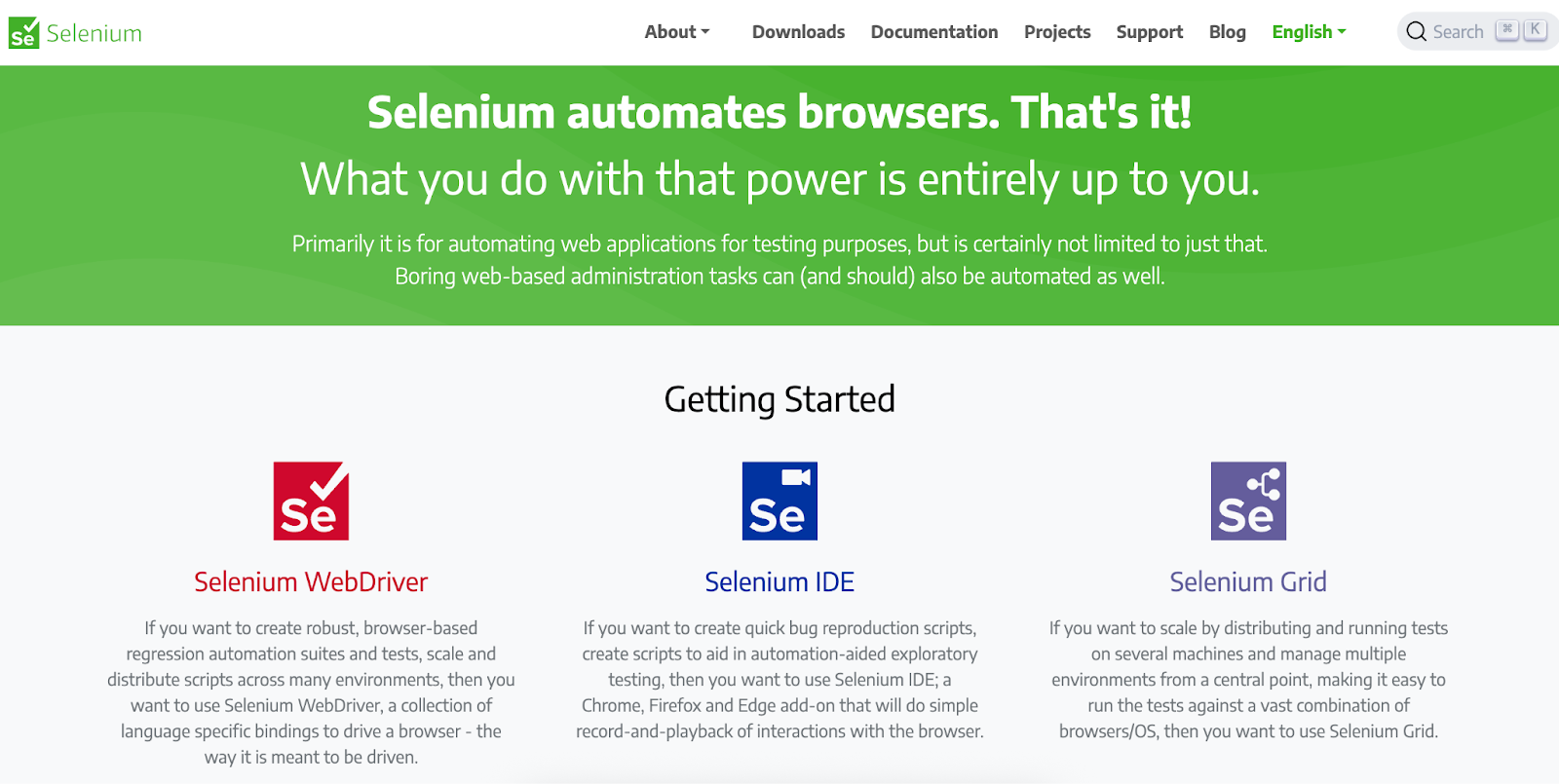 Se Selenium

About Downloads Documentation Projects Support Blog English

Search ⌘ K

Selenium automates browsers. That's it!

What you do with that power is entirely up to you.

Primarily it is for automating web applications for testing purposes, but is certainly not limited to just that. Boring web-based administration tasks can (and should) also be automated as well.

Getting Started

Se

Selenium WebDriver

If you want to create robust, browser-based regression automation suites and tests, scale and distribute scripts across many environments, then you want to use Selenium WebDriver, a collection of language specific bindings to drive a browser - the way it is meant to be driven.

Se

Selenium IDE

If you want to create quick bug reproduction scripts, create scripts to aid in automation-aided exploratory testing, then you want to use Selenium IDE; a Chrome, Firefox and Edge add-on that will do simple record-and-playback of interactions with the browser.

Se

Selenium Grid

If you want to scale by distributing and running tests on several machines and manage multiple environments from a central point, making it easy to run the tests against a vast combination of browsers/OS, then you want to use Selenium Grid.